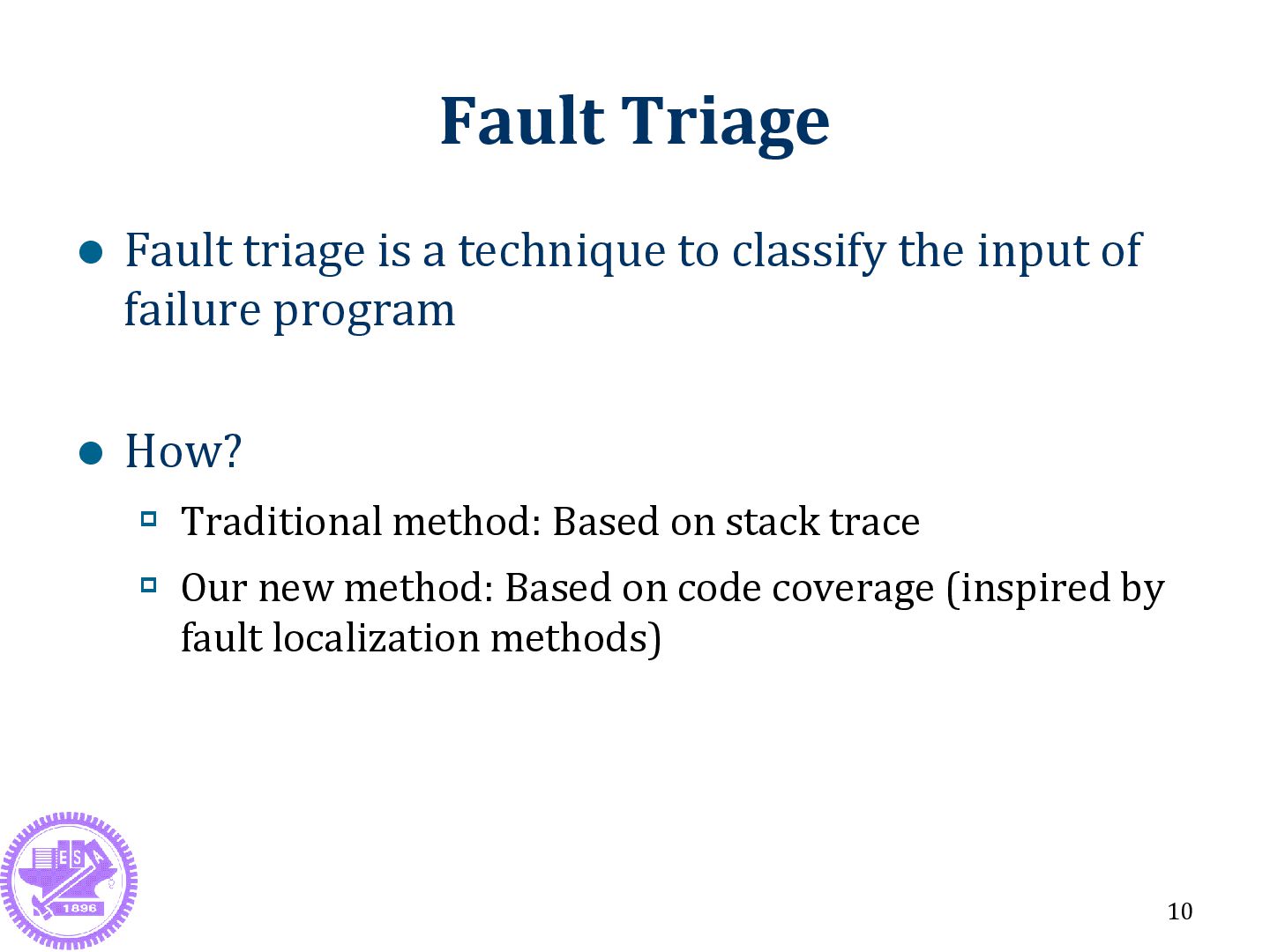 Fault Triage

Fault triage is a technique to classify the input of failure program

How?

Traditional method: Based on stack trace

Our new method: Based on code coverage (inspired by fault localization methods)

ES

1896

10